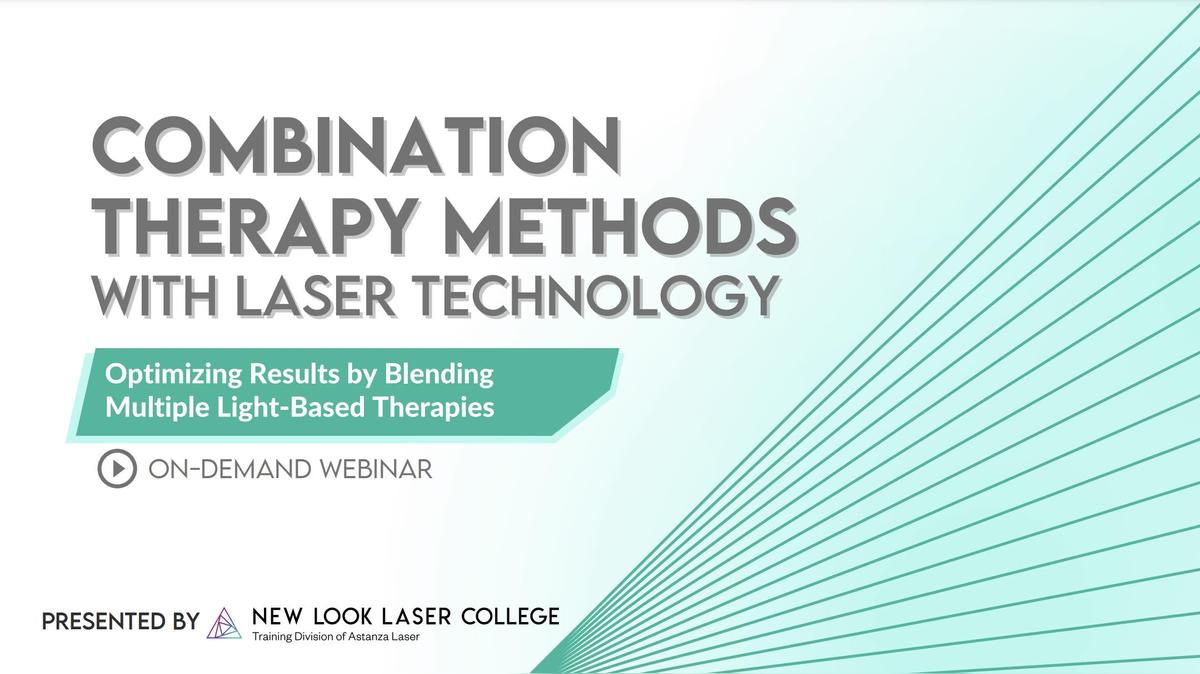 COMBINATION THERAPY METHODS WITH LASER TECHNOLOGY

Optimizing Results by Blending Multiple Light-Based Therapies

ON-DEMAND WEBINAR

PRESENTED BY NEW LOOK LASER COLLEGE
Training Division of Astanza Laser